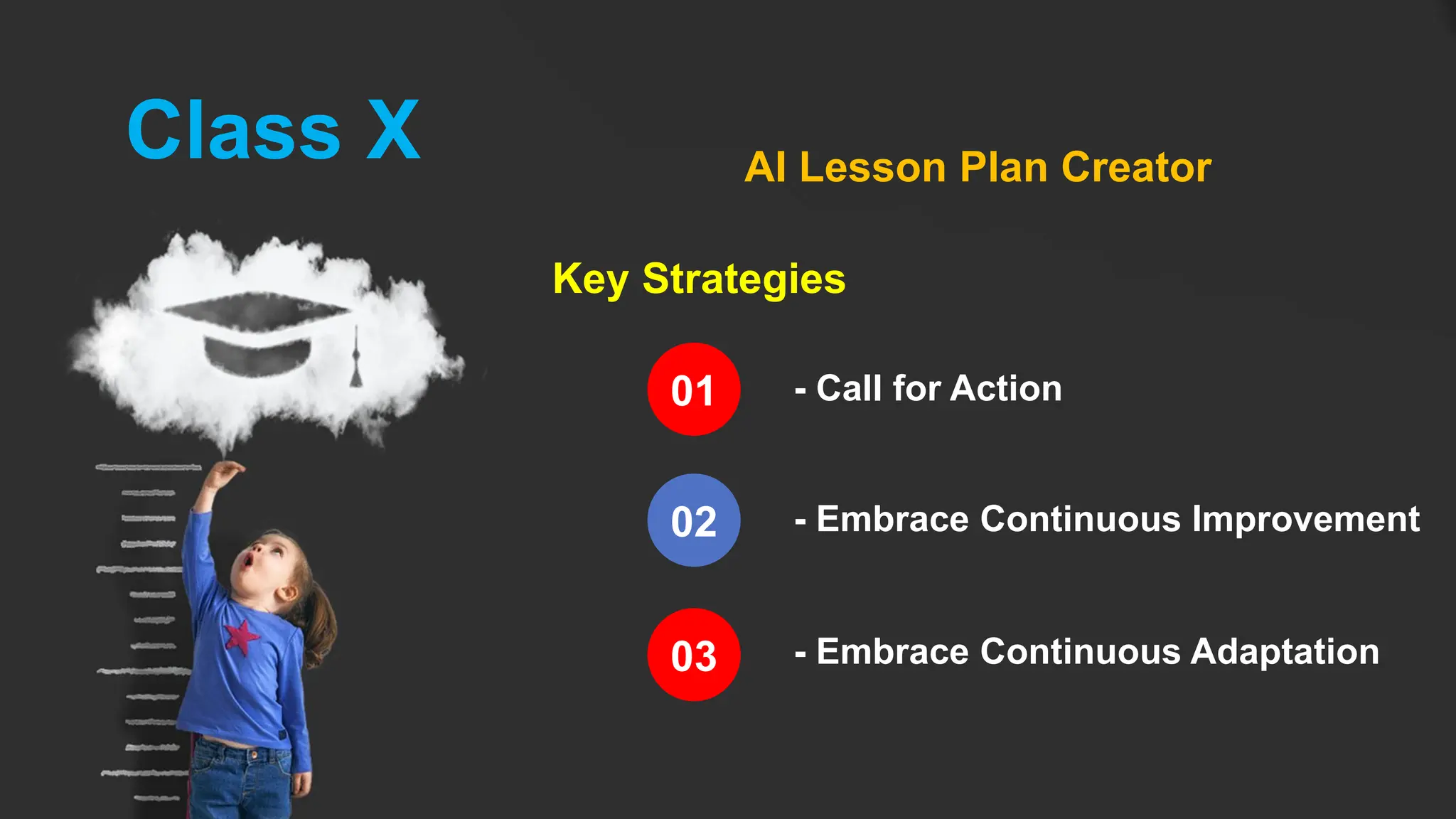 Class X

AI Lesson Plan Creator

Key Strategies

01 - Call for Action

02 - Embrace Continuous Improvement

03 - Embrace Continuous Adaptation